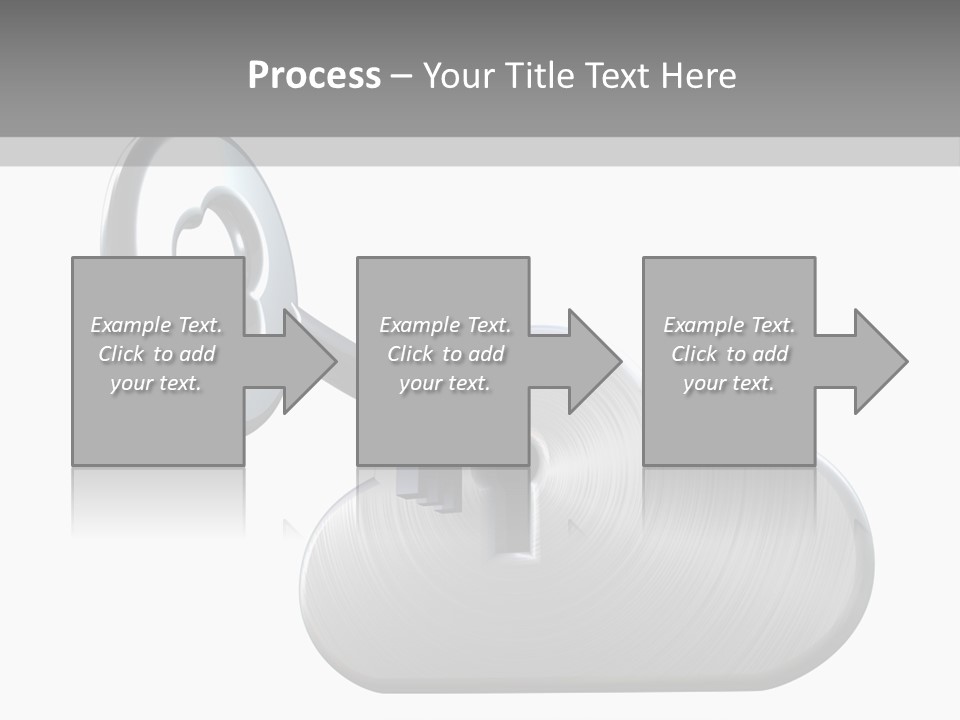 Process – Your Title Text Here

Example Text. Click to add your text.

Example Text. Click to add your text.

Example Text. Click to add your text.